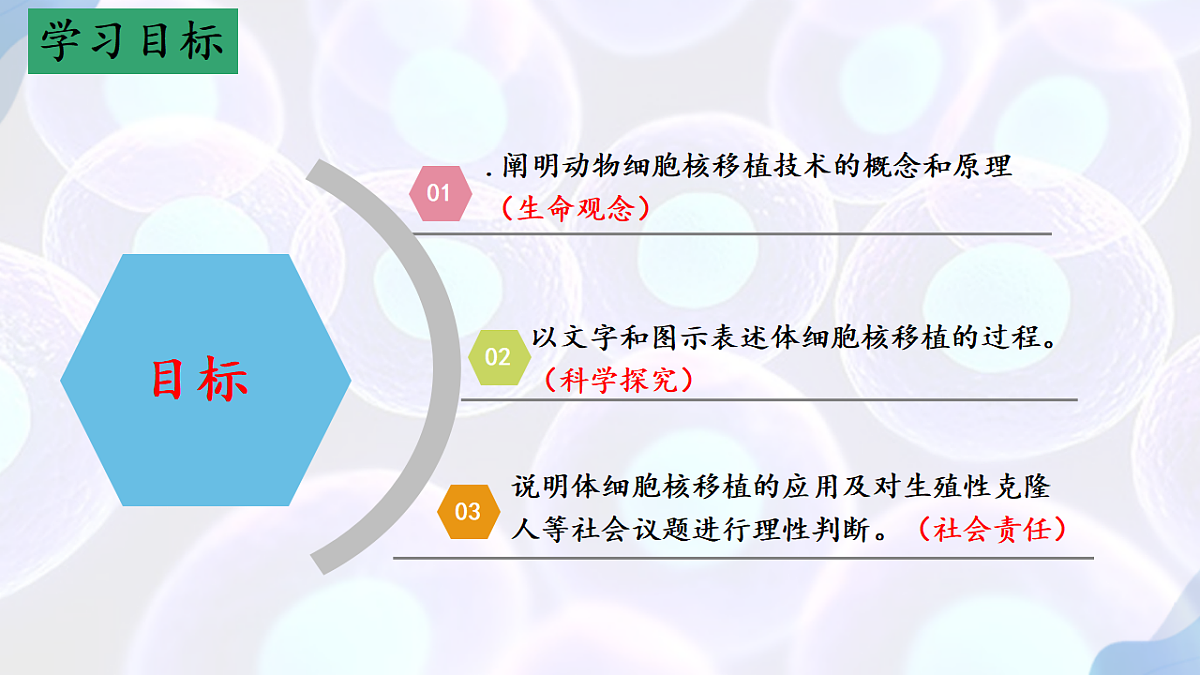 学习目标

目标

01 .阐明动物细胞核移植技术的概念和原理（生命观念）

02 以文字和图示表述体细胞核移植的过程。（科学探究）

03 说明体细胞核移植的应用及对生殖性克隆人等社会议题进行理性判断。（社会责任）